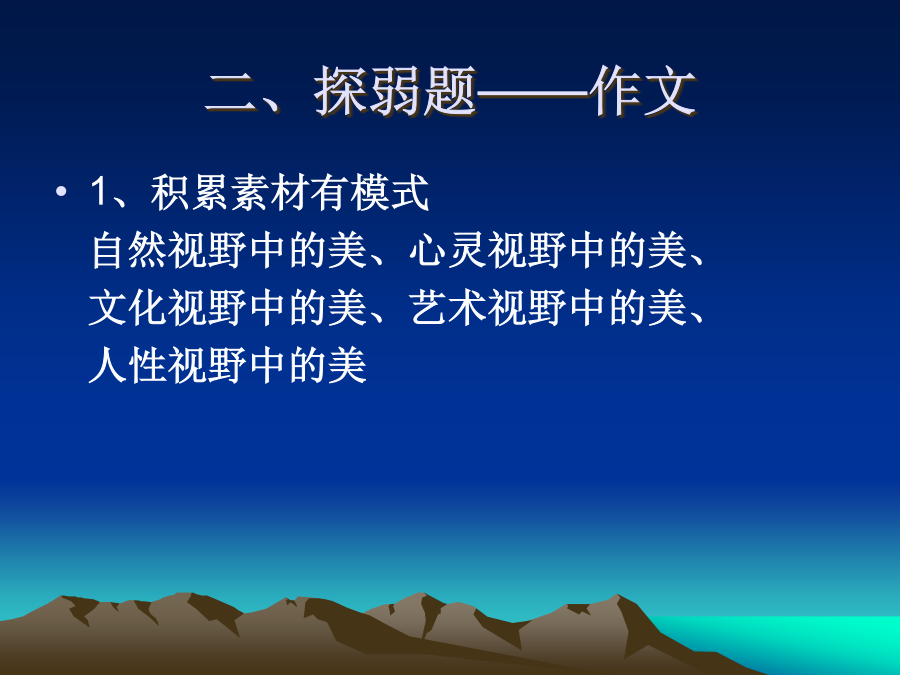 二、探弱题——作文

• 1、积累素材有模式
自然视野中的美、心灵视野中的美、文化视野中的美、艺术视野中的美、人性视野中的美